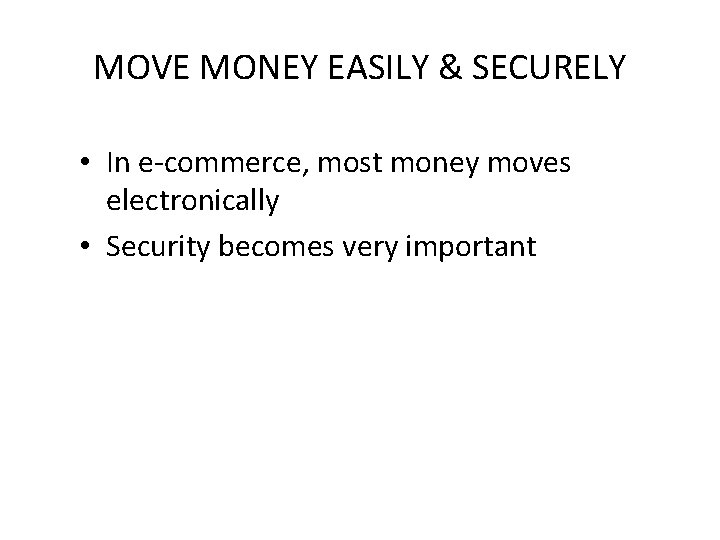 MOVE MONEY EASILY & SECURELY

• In e-commerce, most money moves electronically
• Security becomes very important